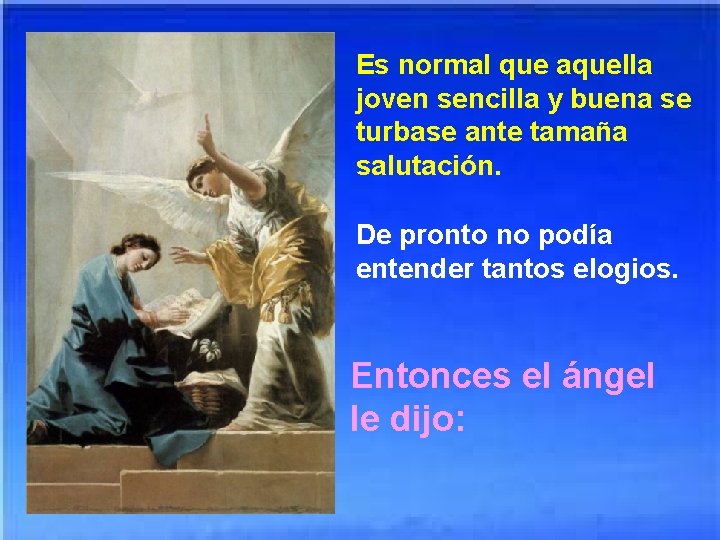 Es normal que aquella joven sencilla y buena se turbase ante tamaña salutación.

De pronto no podía entender tantos elogios.

Entonces el ángel le dijo: